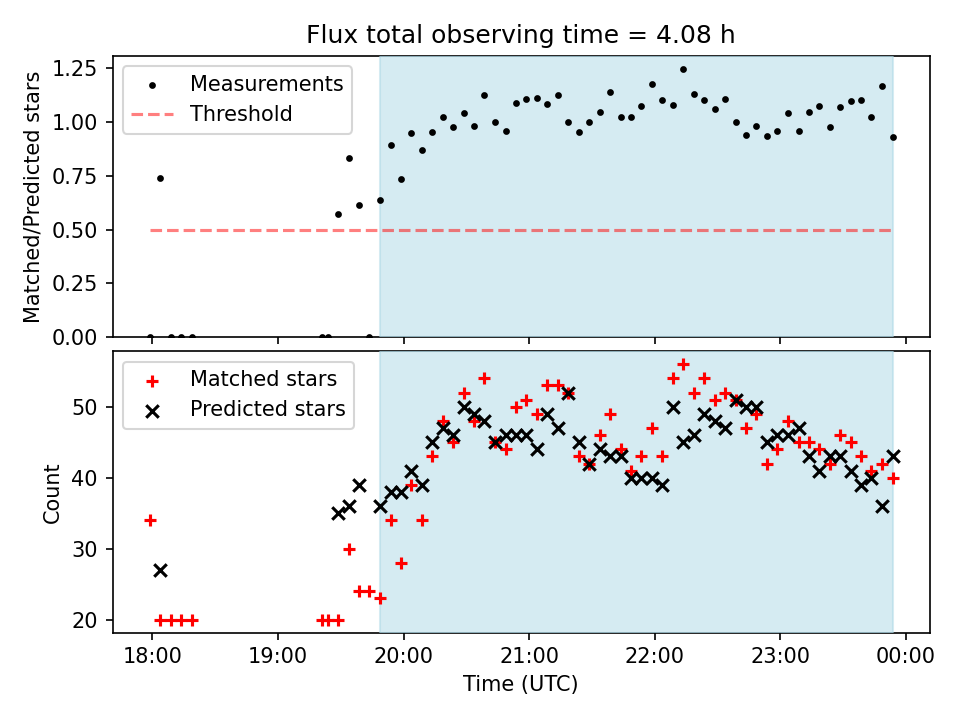 Flux total observing time = 4.08 h

Matched/Predicted stars

1.25
1.00
0.75
0.50
0.25
0.00

Measurements
Threshold

Count

50
40
30
20

Matched stars
Predicted stars

18:00
19:00
20:00
21:00
22:00
23:00
00:00

Time (UTC)